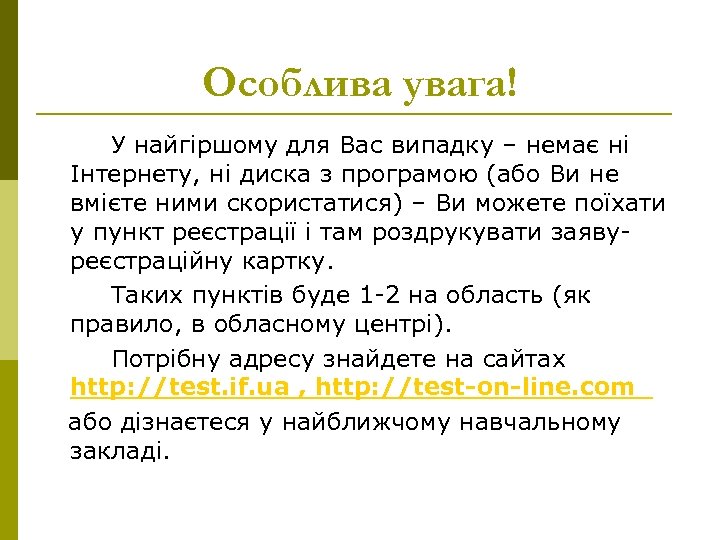 Особлива увага!

У найгіршому для Вас випадку – немає ні Інтернету, ні диска з програмою (або Ви не вмієте ними скористатися) – Ви можете поїхати у пункт реєстрації і там роздрукувати заяву-реєстраційну картку.

Таких пунктів буде 1-2 на область (як правило, в обласному центрі).

Потрібну адресу знайдете на сайтах http://test.if.ua , http://test-on-line.com

або дізнаєтеся у найближчому навчальному закладі.